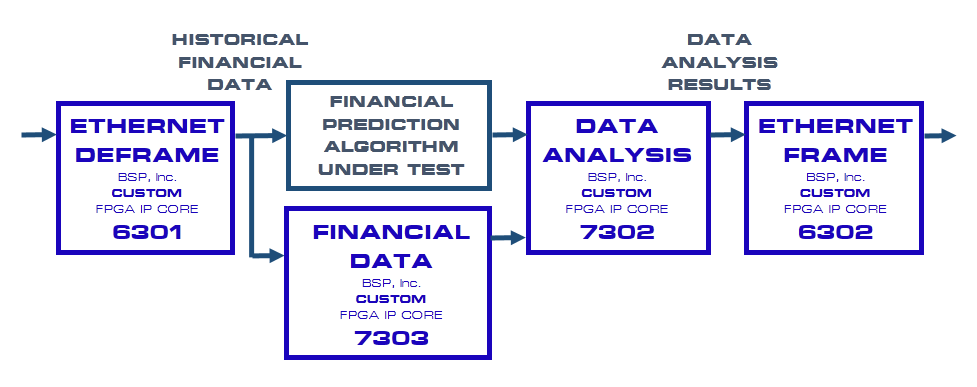 HISTORICAL FINANCIAL DATA

DATA ANALYSIS RESULTS

ETHERNET DEFRAME
BSP, Inc.
CUSTOM
FPGA IP CORE
6301

FINANCIAL PREDICTION ALGORITHM UNDER TEST

FINANCIAL DATA
BSP, Inc.
CUSTOM
FPGA IP CORE
7303

DATA ANALYSIS
BSP, Inc.
CUSTOM
FPGA IP CORE
7302

ETHERNET FRAME
BSP, Inc.
CUSTOM
FPGA IP CORE
6302